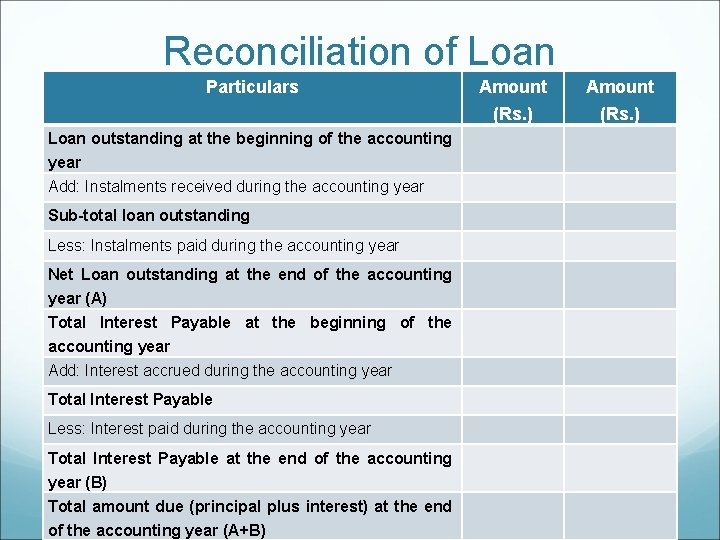 Reconciliation of Loan

| Particulars | Amount (Rs.) | Amount (Rs.) |
|---|---|---|
| Loan outstanding at the beginning of the accounting year | | |
| Add: Instalments received during the accounting year | | |
| Sub-total loan outstanding | | |
| Less: Instalments paid during the accounting year | | |
| Net Loan outstanding at the end of the accounting year (A) | | |
| Total Interest Payable at the beginning of the accounting year | | |
| Add: Interest accrued during the accounting year | | |
| Total Interest Payable | | |
| Less: Interest paid during the accounting year | | |
| Total Interest Payable at the end of the accounting year (B) | | |
| Total amount due (principal plus interest) at the end of the accounting year (A+B) | | |